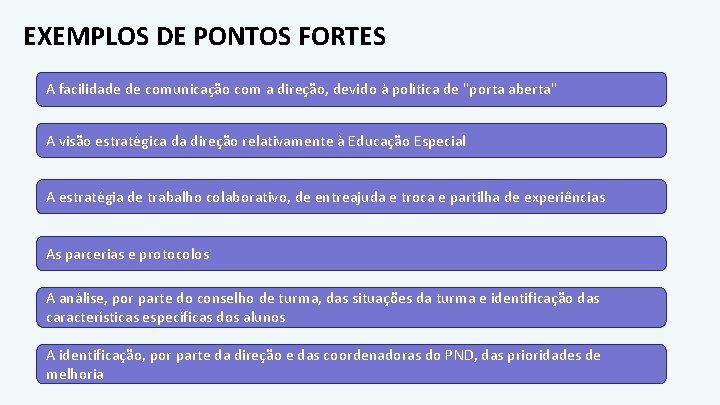 EXEMPLOS DE PONTOS FORTES

A facilidade de comunicação com a direção, devido à política de "porta aberta"

A visão estratégica da direção relativamente à Educação Especial

A estratégia de trabalho colaborativo, de entreajuda e troca e partilha de experiências

As parcerias e protocolos

A análise, por parte do conselho de turma, das situações da turma e identificação das características específicas dos alunos

A identificação, por parte da direção e das coordenadoras do PND, das prioridades de melhoria